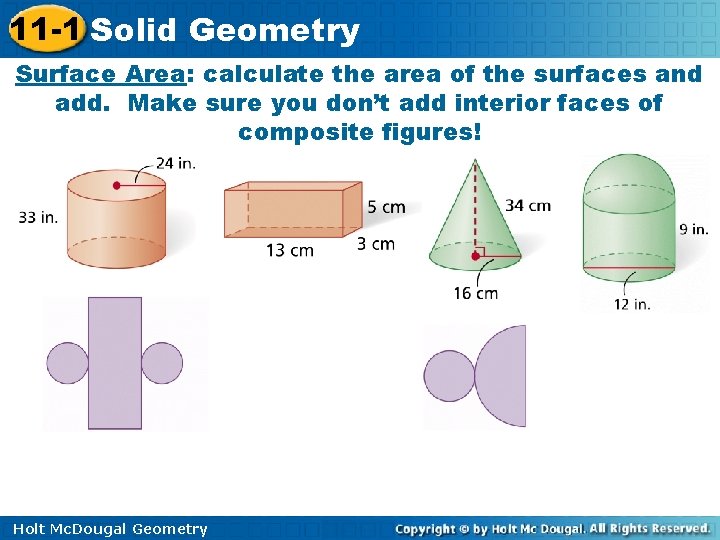 11-1 Solid Geometry

Surface Area: calculate the area of the surfaces and add. Make sure you don't add interior faces of composite figures!

24 in.

33 in.

5 cm

13 cm

3 cm

34 cm

16 cm

9 in.

12 in.

Holt McDougal Geometry

Copyright © by Holt Mc Dougal. All Rights Reserved.